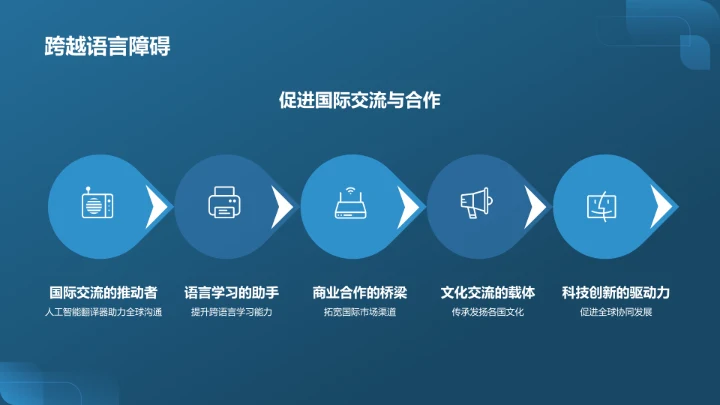 跨越语言障碍

促进国际交流与合作

国际交流的推动者
人工智能翻译器助力全球沟通

语言学习的助手
提升跨语言学习能力

商业合作的桥梁
拓宽国际市场渠道

文化交流的载体
传承发扬各国文化

科技创新的驱动力
促进全球协同发展